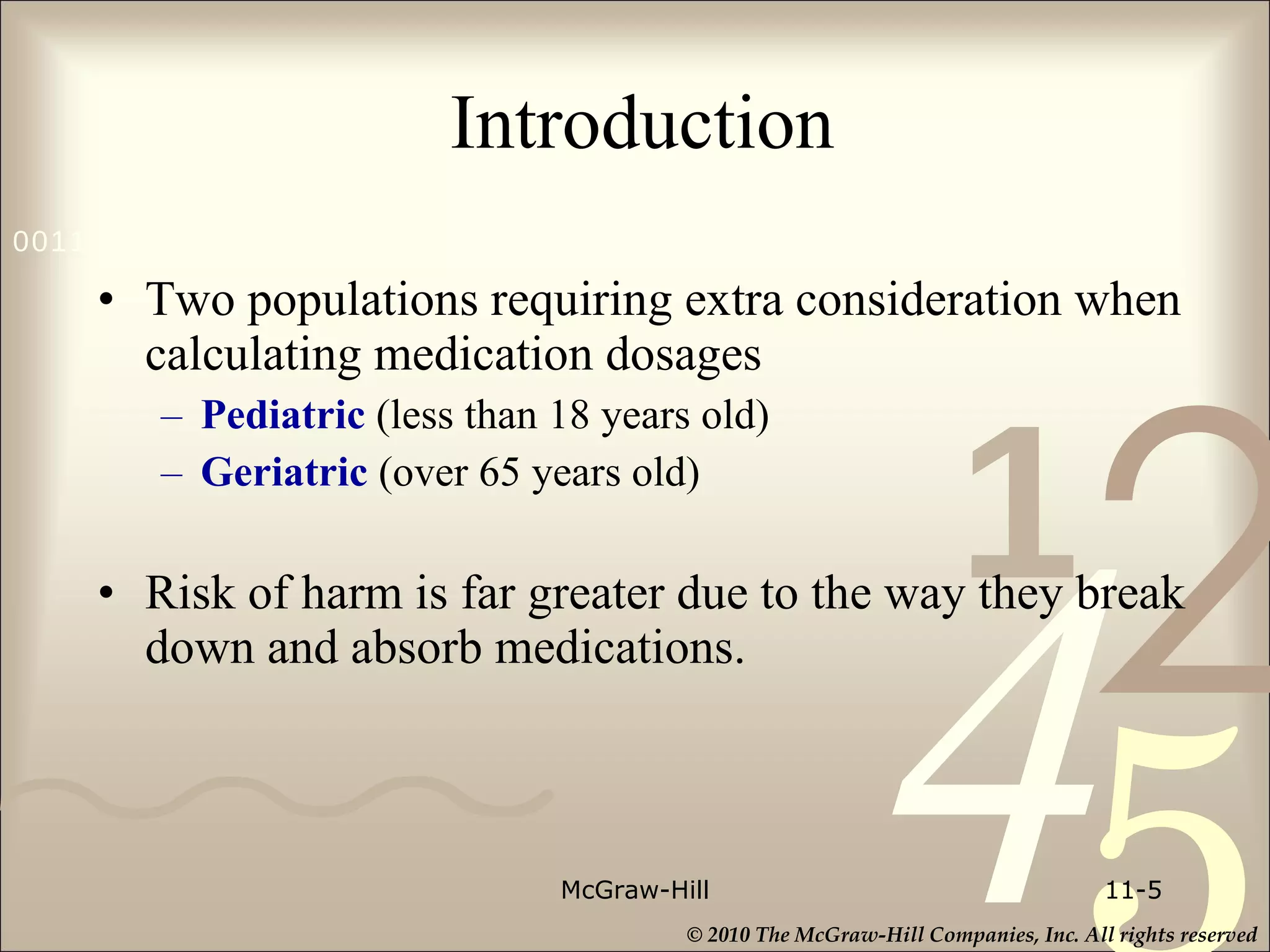 Introduction

0011

• Two populations requiring extra consideration when calculating medication dosages
– Pediatric (less than 18 years old)
– Geriatric (over 65 years old)

• Risk of harm is far greater due to the way they break down and absorb medications.

12
45

McGraw-Hill

11-5

© 2010 The McGraw-Hill Companies, Inc. All rights reserved